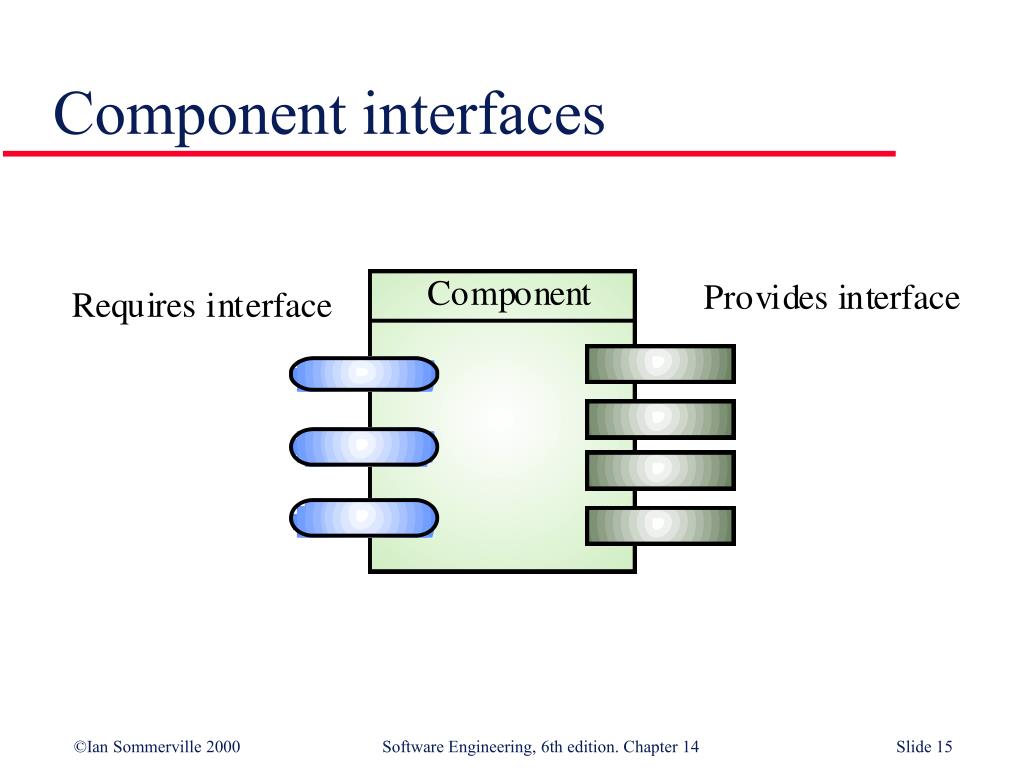 Component interfaces

Requires interface

Component

Provides interface

©Ian Sommerville 2000

Software Engineering, 6th edition. Chapter 14

Slide 15